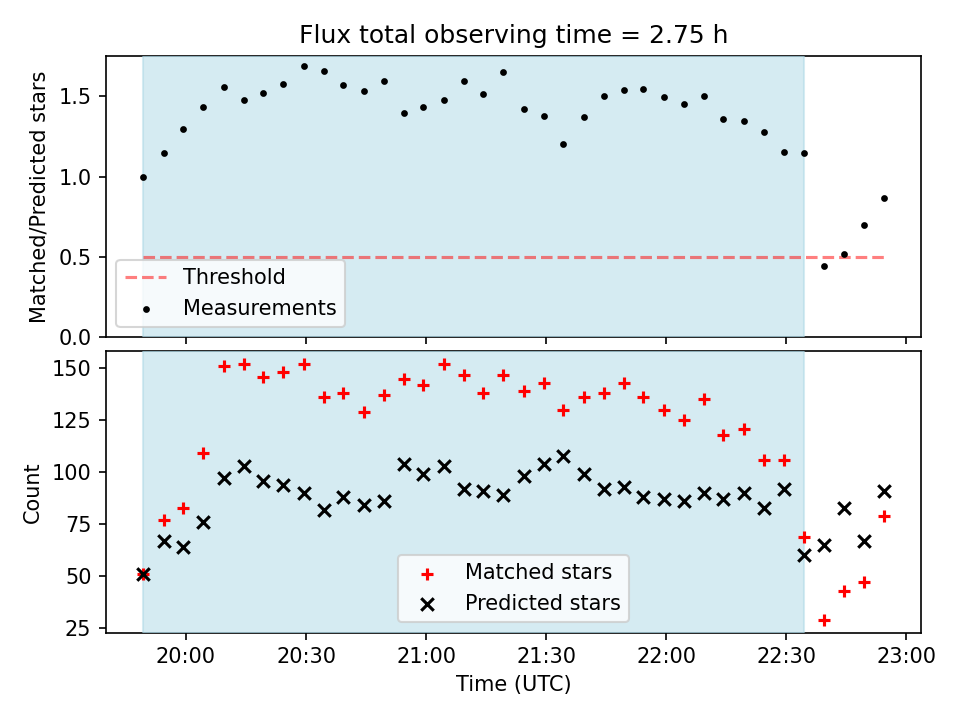 Flux total observing time = 2.75 h

Matched/Predicted stars

1.5
1.0
0.5
0.0

Threshold
Measurements

Count

150
125
100
75
50
25

Matched stars
Predicted stars

20:00
20:30
21:00
21:30
22:00
22:30
23:00

Time (UTC)